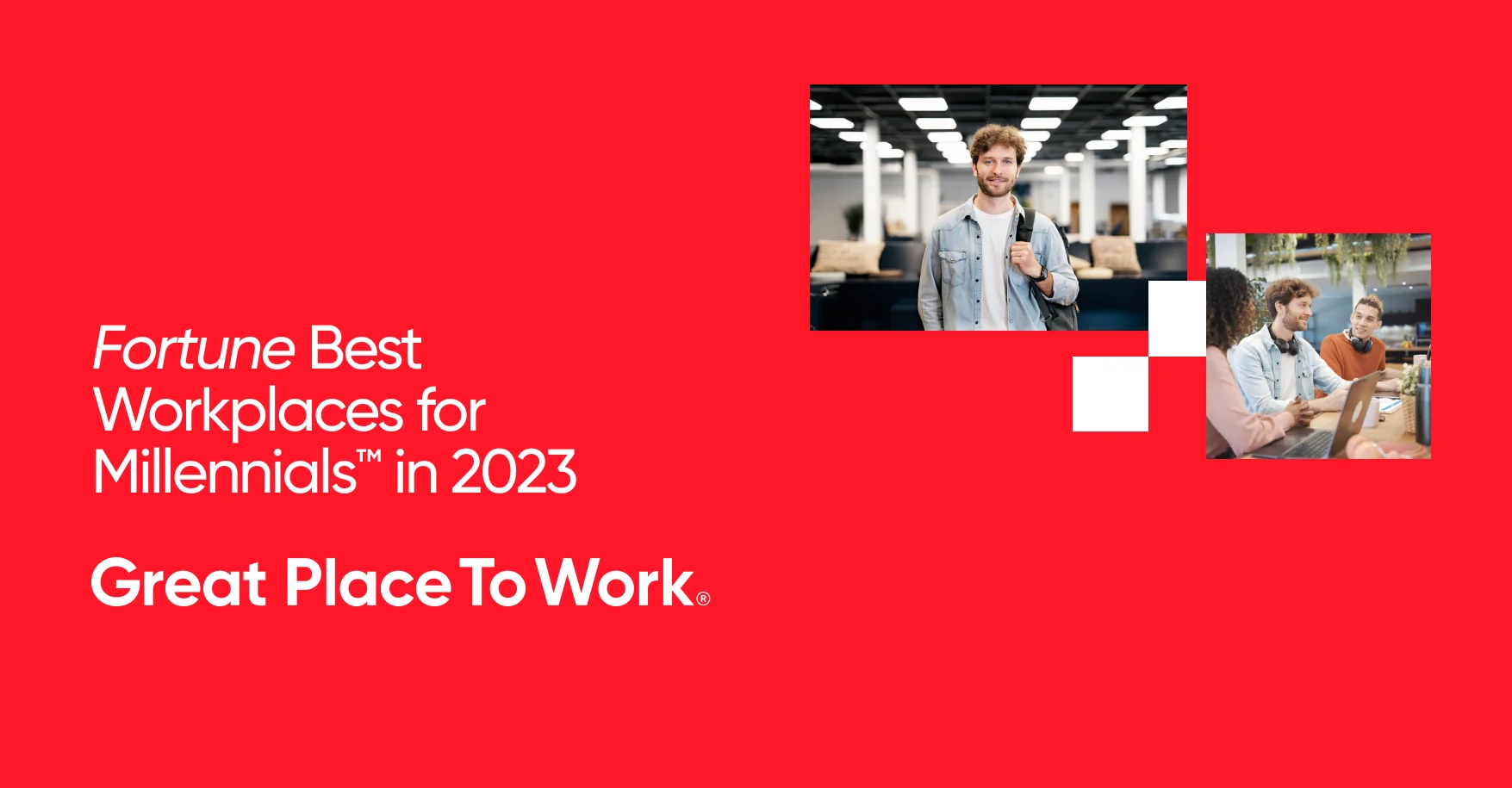 Fortune Best Workplaces for Millennials™ in 2023

Great Place To Work®